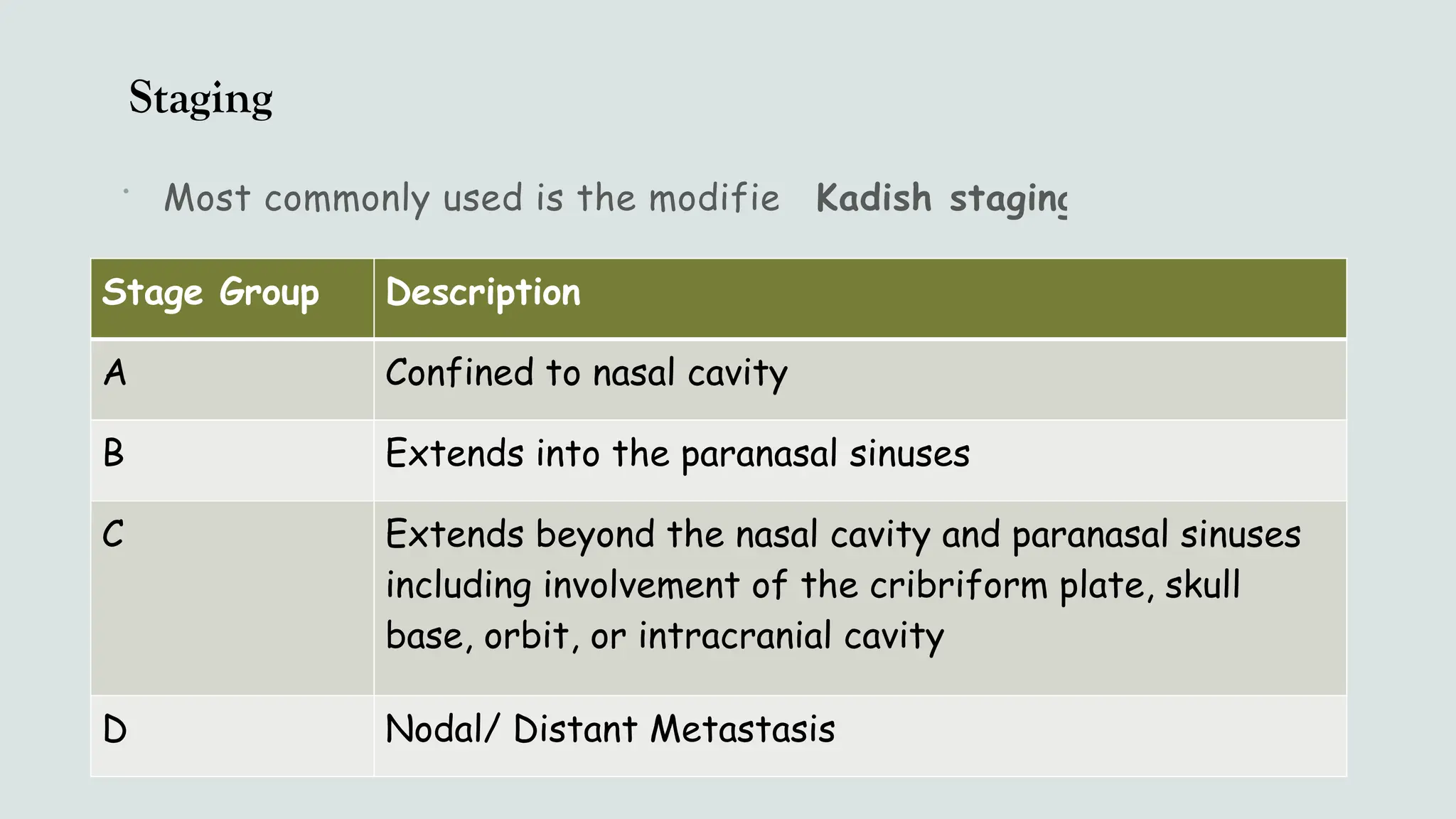 Staging

• Most commonly used is the modifie Kadish staging

| Stage Group | Description |
|---|---|
| A | Confined to nasal cavity |
| B | Extends into the paranasal sinuses |
| C | Extends beyond the nasal cavity and paranasal sinuses including involvement of the cribriform plate, skull base, orbit, or intracranial cavity |
| D | Nodal/ Distant Metastasis |